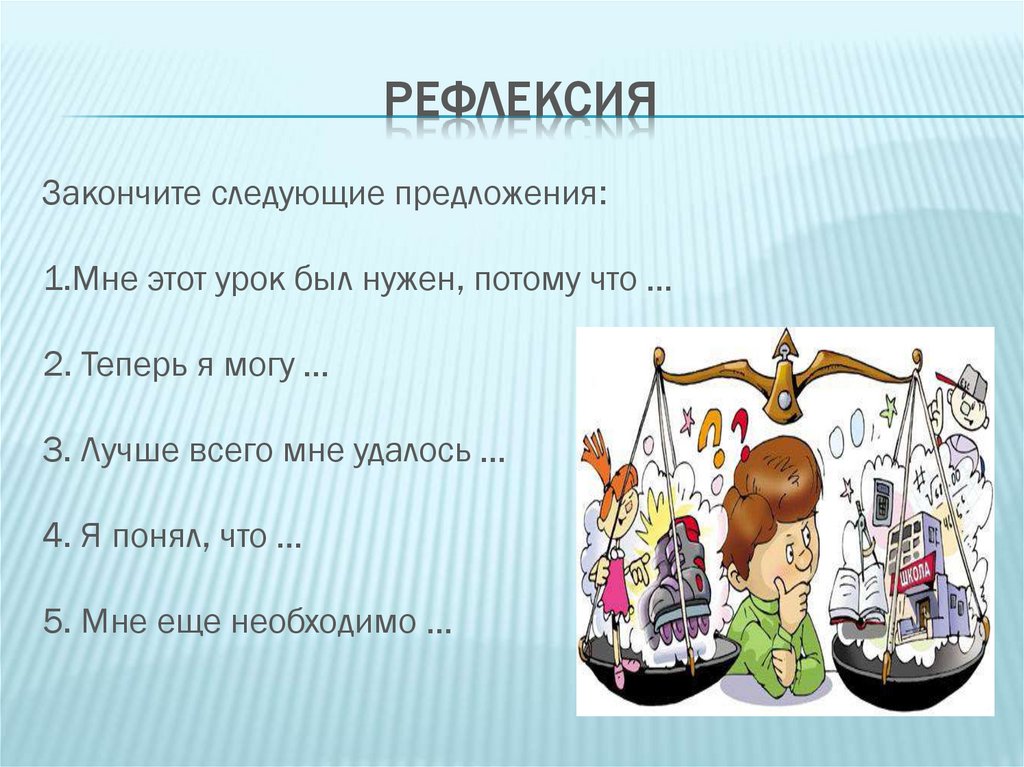 РЕФЛЕКСИЯ

Закончите следующие предложения:

1.Мне этот урок был нужен, потому что …

2. Теперь я могу …

3. Лучше всего мне удалось …

4. Я понял, что …

5. Мне еще необходимо …

ШКОЛА